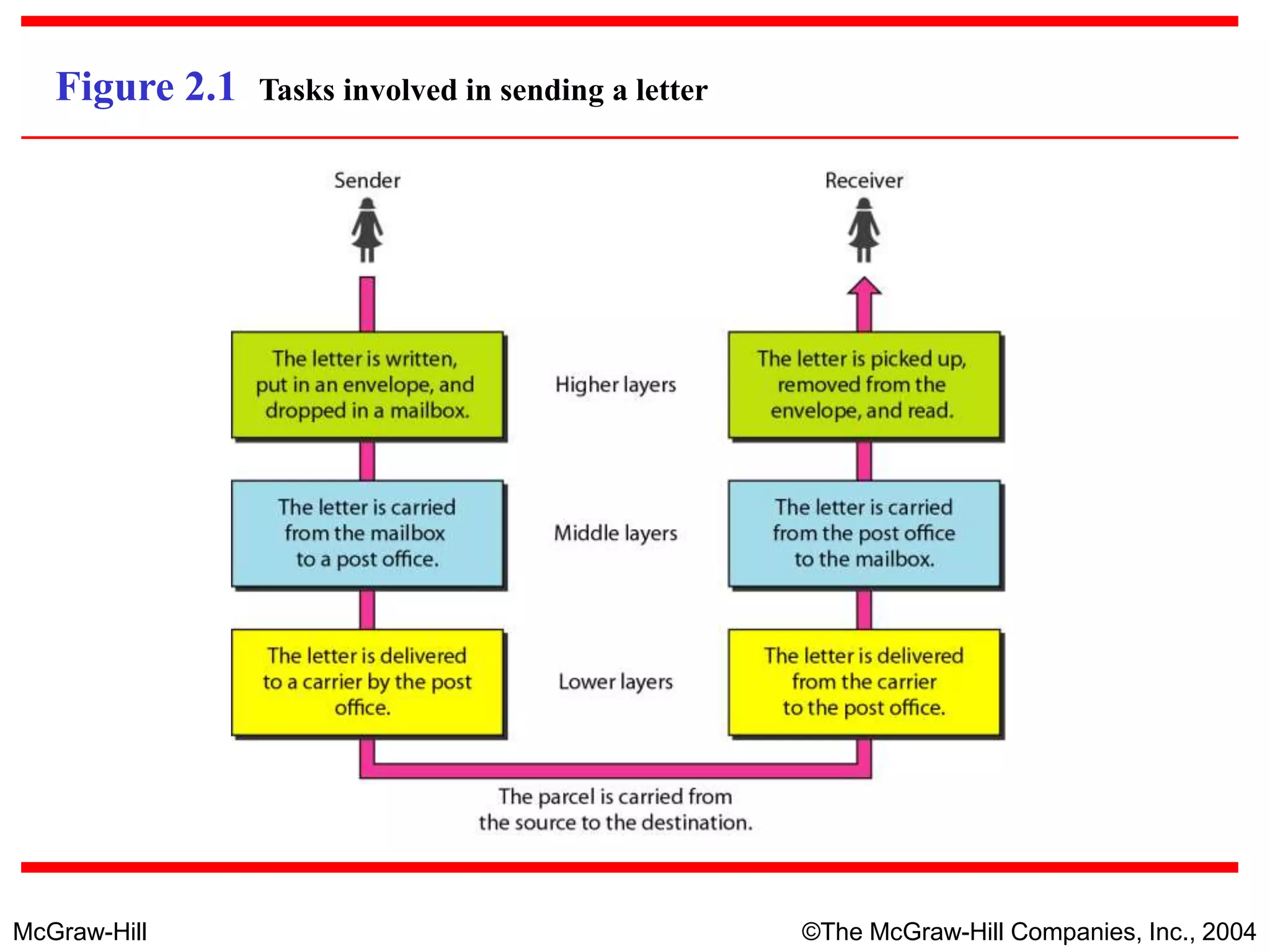 Figure 2.1 Tasks involved in sending a letter

Sender

Receiver

The letter is written, put in an envelope, and dropped in a mailbox.

Higher layers

The letter is picked up, removed from the envelope, and read.

The letter is carried from the mailbox to a post office.

Middle layers

The letter is carried from the post office to the mailbox.

The letter is delivered to a carrier by the post office.

Lower layers

The letter is delivered from the carrier to the post office.

The parcel is carried from the source to the destination.

McGraw-Hill

©The McGraw-Hill Companies, Inc., 2004